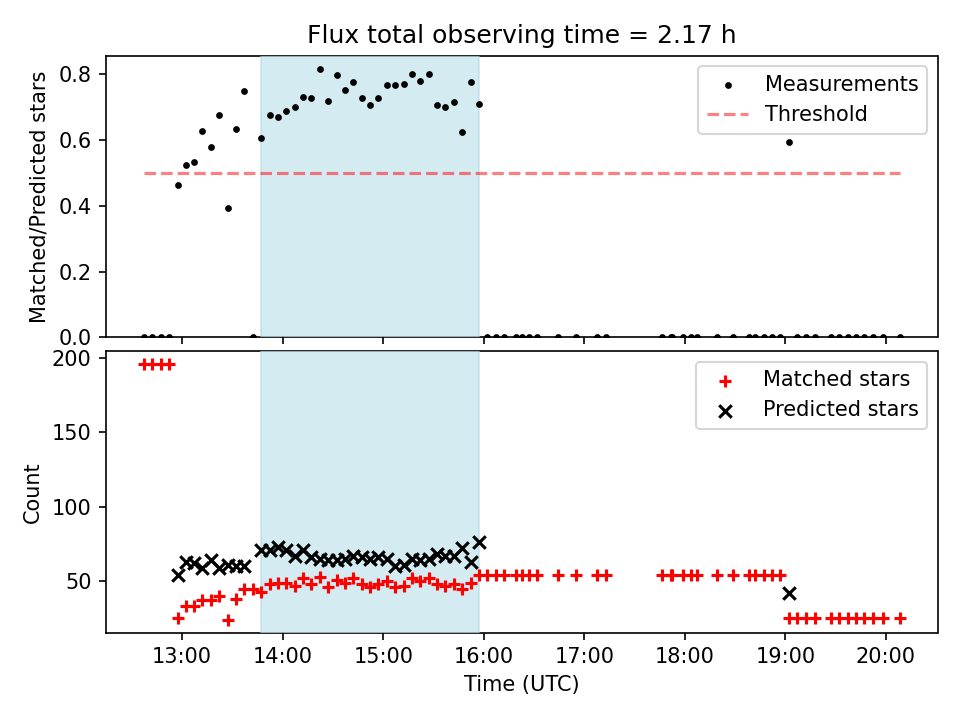 Flux total observing time = 2.17 h

Matched/Predicted stars

0.8
0.6
0.4
0.2
0.0

Measurements
Threshold

Count

200
150
100
50

Matched stars
Predicted stars

13:00
14:00
15:00
16:00
17:00
18:00
19:00
20:00

Time (UTC)